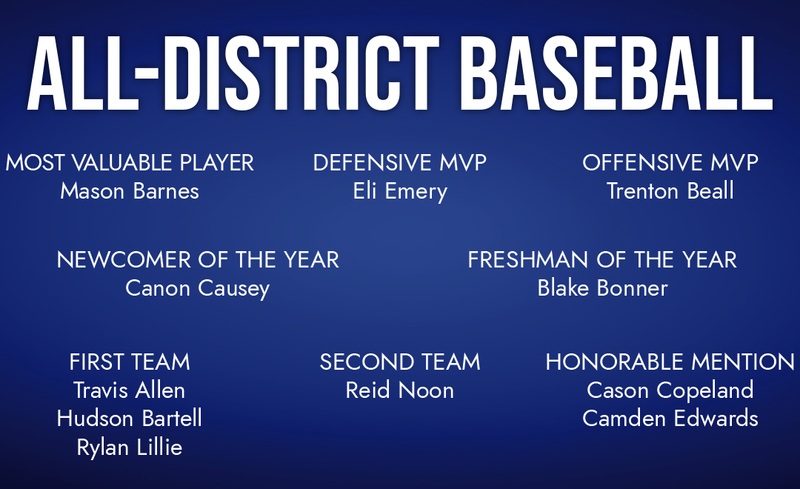 ALL-DISTRICT BASEBALL

MOST VALUABLE PLAYER
Mason Barnes

DEFENSIVE MVP
Eli Emery

OFFENSIVE MVP
Trenton Beall

NEWCOMER OF THE YEAR
Canon Causey

FRESHMAN OF THE YEAR
Blake Bonner

FIRST TEAM
Travis Allen
Hudson Bartell
Rylan Lillie

SECOND TEAM
Reid Noon

HONORABLE MENTION
Cason Copeland
Camden Edwards